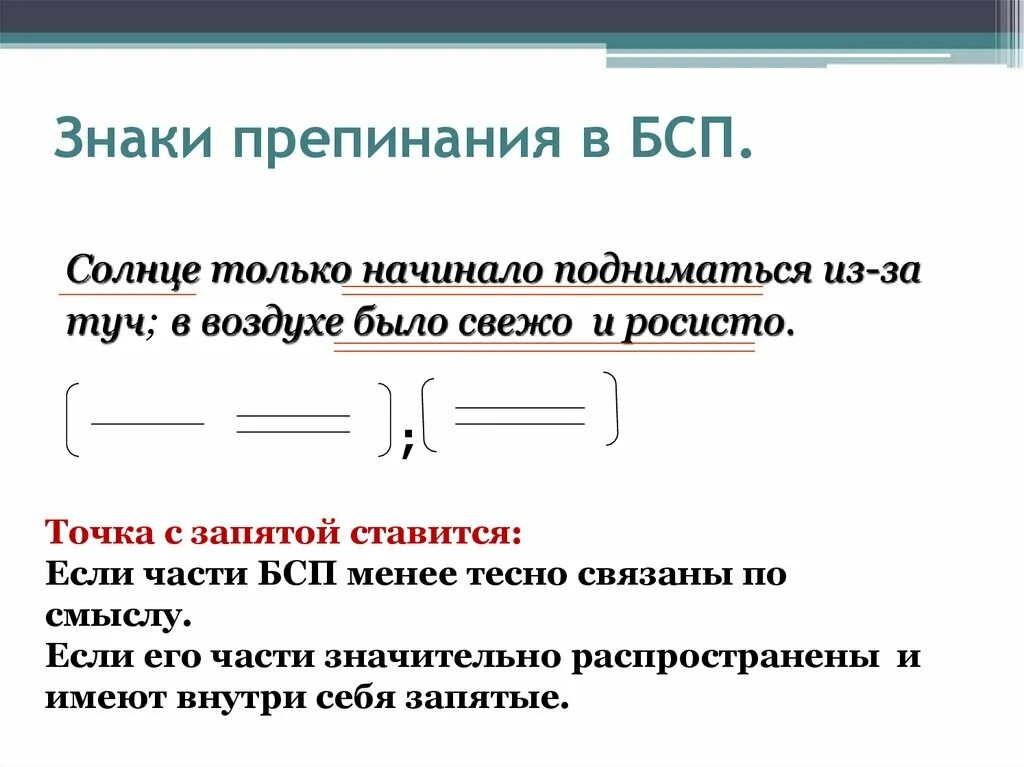 Знаки препинания в БСП.

Солнце только начинало подниматься из-за туч; в воздухе было свежо и росисто.

;

Точка с запятой ставится:
Если части БСП менее тесно связаны по смыслу.
Если его части значительно распространены и имеют внутри себя запятые.